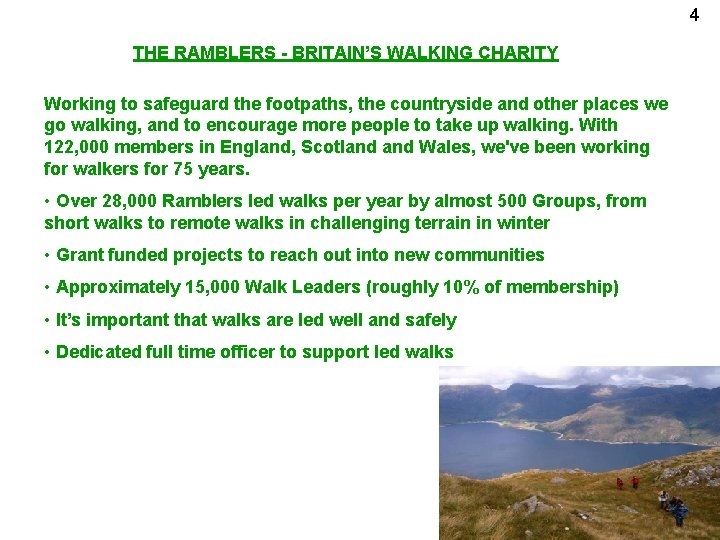 4

THE RAMBLERS - BRITAIN'S WALKING CHARITY

Working to safeguard the footpaths, the countryside and other places we go walking, and to encourage more people to take up walking. With 122,000 members in England, Scotland and Wales, we've been working for walkers for 75 years.

• Over 28,000 Ramblers led walks per year by almost 500 Groups, from short walks to remote walks in challenging terrain in winter

• Grant funded projects to reach out into new communities

• Approximately 15,000 Walk Leaders (roughly 10% of membership)

• It's important that walks are led well and safely

• Dedicated full time officer to support led walks